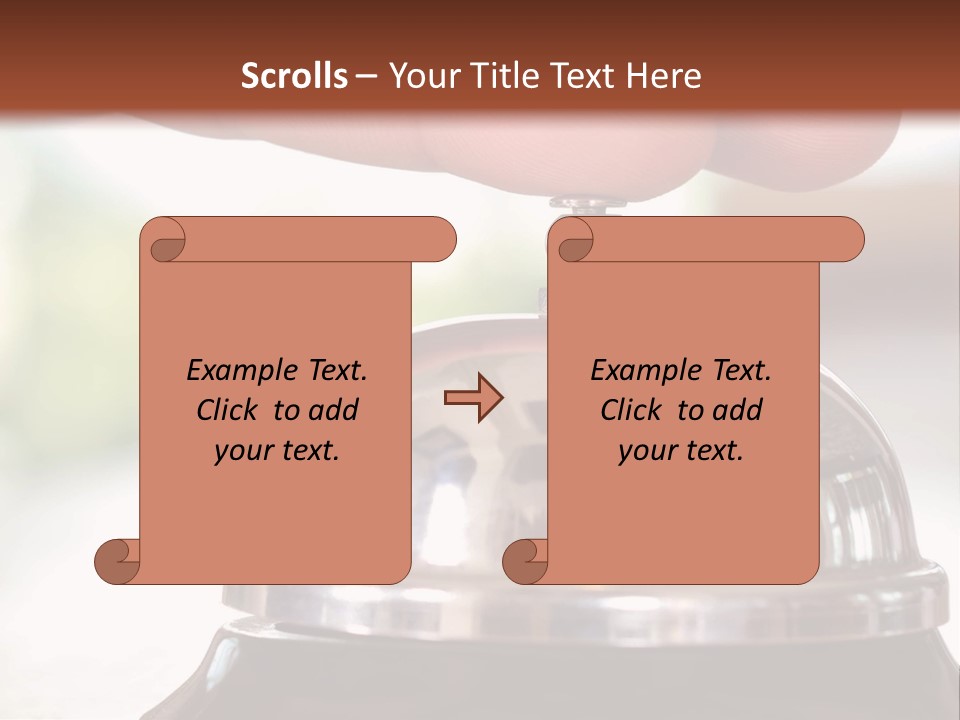 Scrolls – Your Title Text Here

Example Text. Click to add your text.

Example Text. Click to add your text.